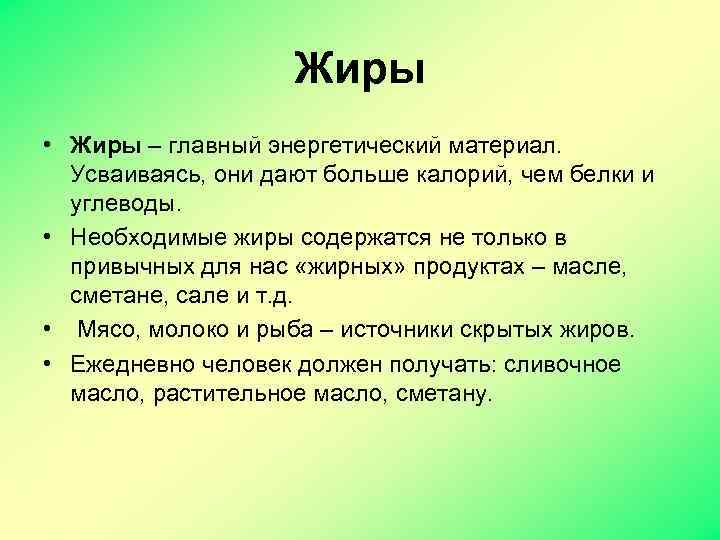 Жиры

• Жиры – главный энергетический материал. Усваиваясь, они дают больше калорий, чем белки и углеводы.
• Необходимые жиры содержатся не только в привычных для нас «жирных» продуктах – масле, сметане, сале и т.д.
• Мясо, молоко и рыба – источники скрытых жиров.
• Ежедневно человек должен получать: сливочное масло, растительное масло, сметану.